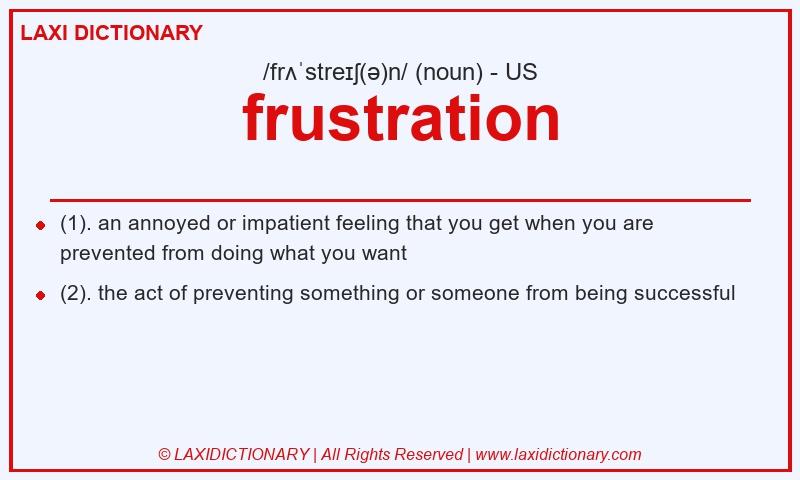 LAXI DICTIONARY

/frʌˈstreɪʃ(ə)n/ (noun) - US

frustration

(1). an annoyed or impatient feeling that you get when you are prevented from doing what you want

(2). the act of preventing something or someone from being successful

© LAXIDICTIONARY | All Rights Reserved | www.laxidictionary.com